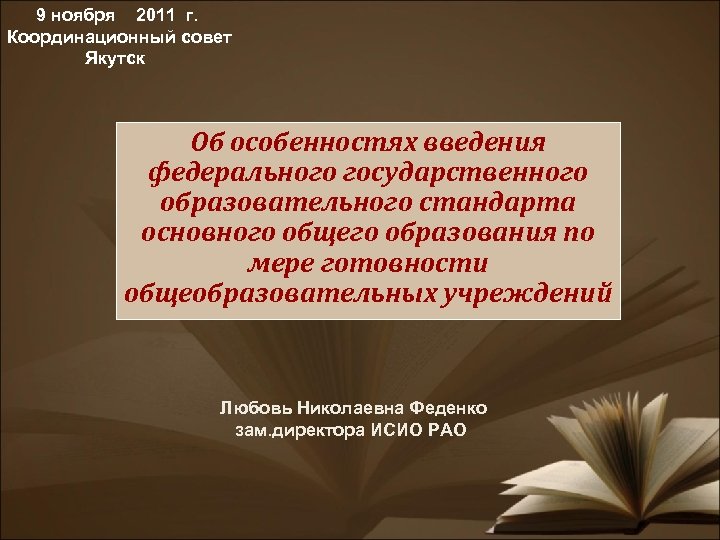 9 ноября 2011 г.
Координационный совет
Якутск

Об особенностях введения федерального государственного образовательного стандарта основного общего образования по мере готовности общеобразовательных учреждений

Любовь Николаевна Феденко
зам.директора ИСИО РАО